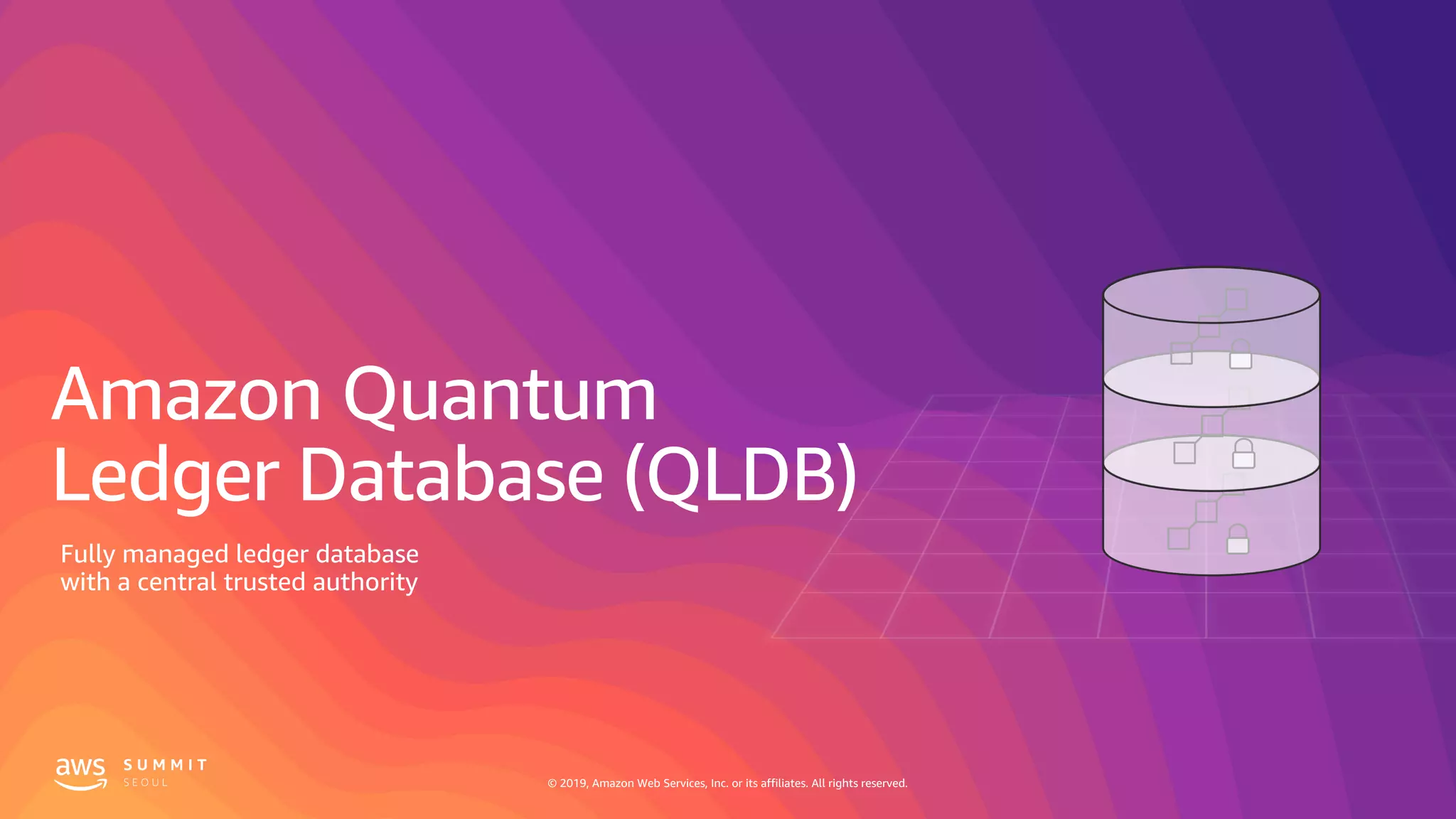 Amazon Quantum Ledger Database (QLDB)

Fully managed ledger database with a central trusted authority

aws SUMMIT SEOUL

© 2019, Amazon Web Services, Inc. or its affiliates. All rights reserved.